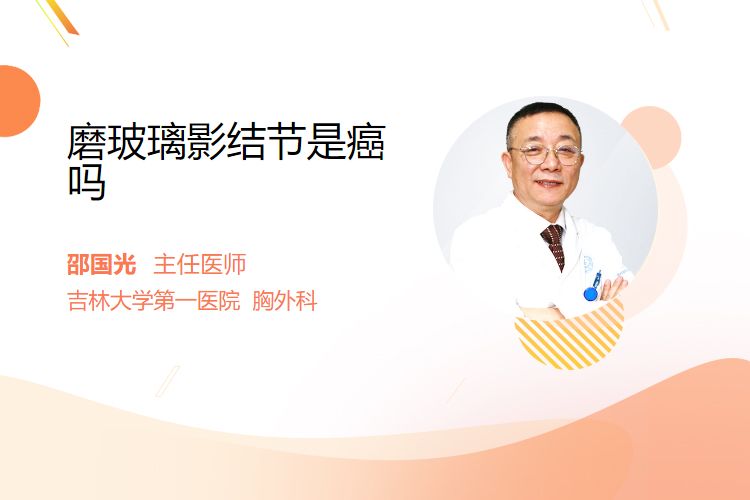 磨玻璃影结节是癌吗

邵国光 主任医师
吉林大学第一医院 胸外科